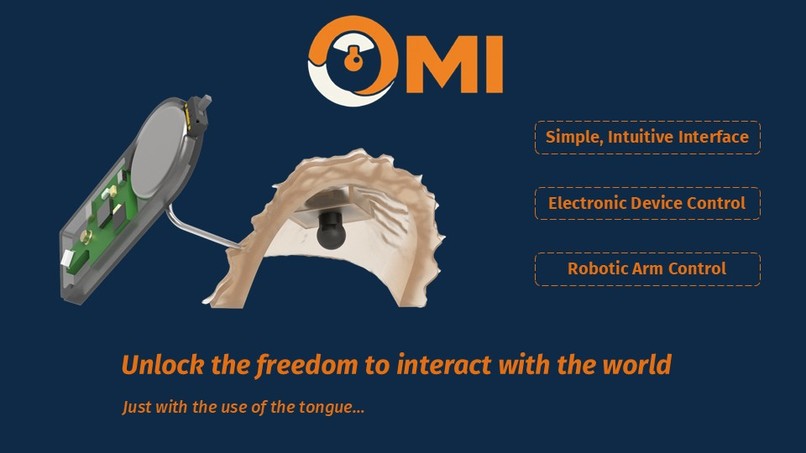 OMI

Simple, Intuitive Interface

Electronic Device Control

Robotic Arm Control

Unlock the freedom to interact with the world

Just with the use of the tongue...